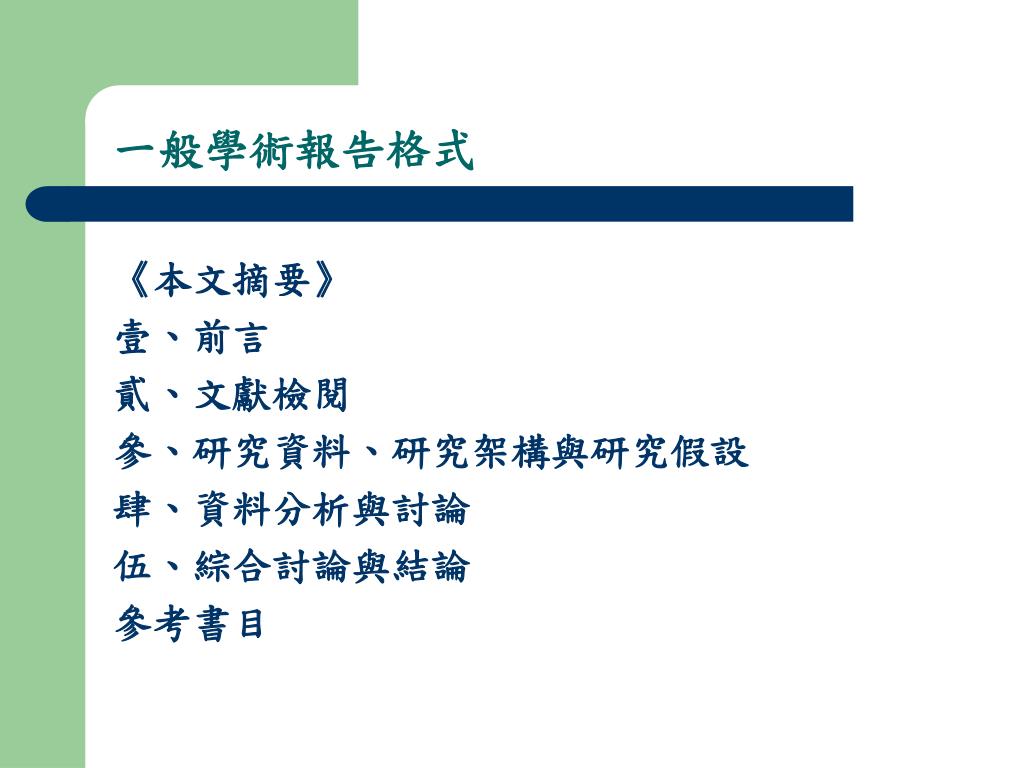 一般學術報告格式

《本文摘要》
壹、前言
貳、文獻檢閱
參、研究資料、研究架構與研究假設
肆、資料分析與討論
伍、綜合討論與結論
參考書目